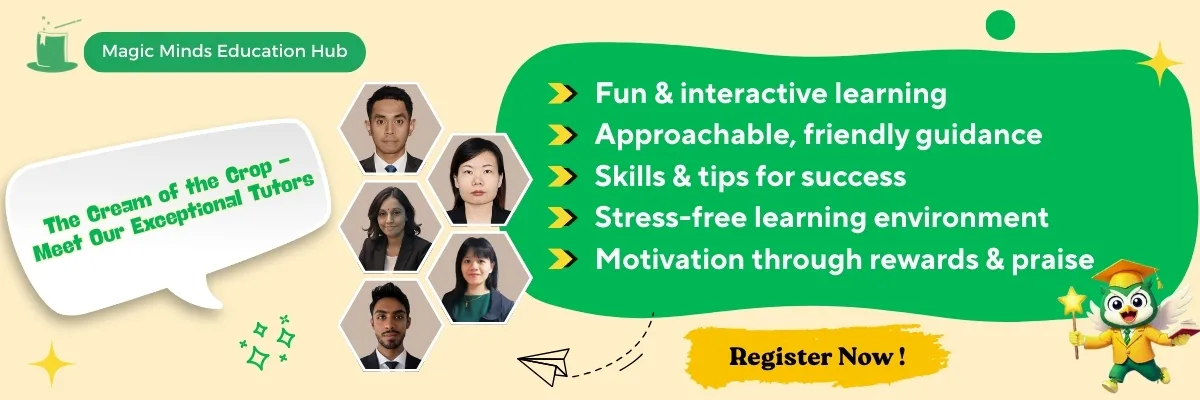 Magic Minds Education Hub

The Cream of the Crop – Meet Our Exceptional Tutors

Fun & interactive learning
Approachable, friendly guidance
Skills & tips for success
Stress-free learning environment
Motivation through rewards & praise

Register Now !